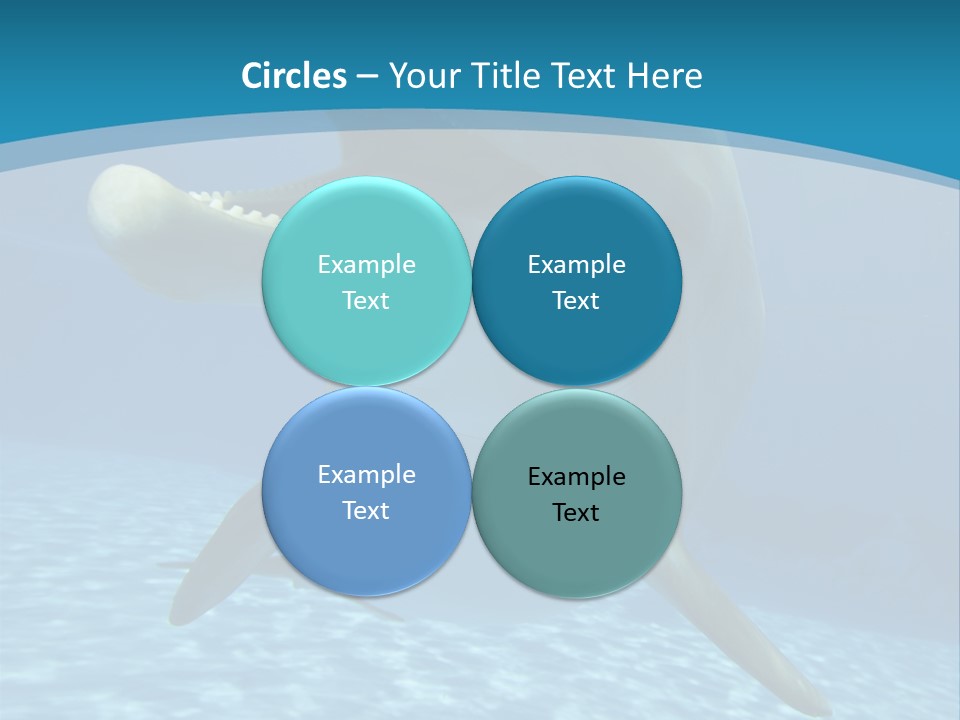 Circles – Your Title Text Here

Example Text

Example Text

Example Text

Example Text